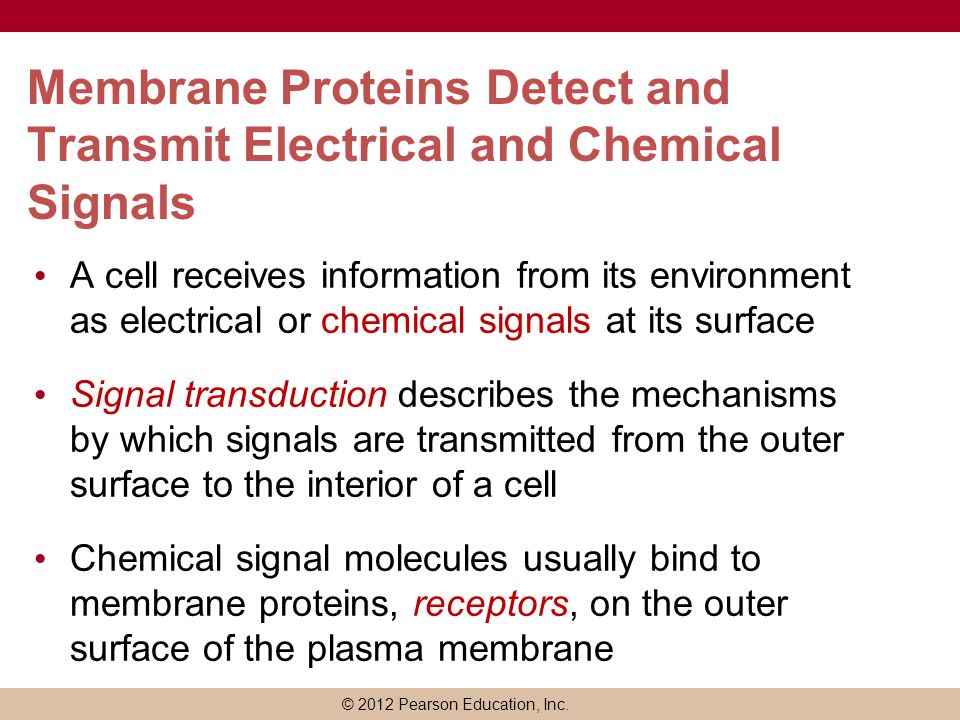 Membrane Proteins Detect and Transmit Electrical and Chemical Signals

• A cell receives information from its environment as electrical or chemical signals at its surface

• Signal transduction describes the mechanisms by which signals are transmitted from the outer surface to the interior of a cell

• Chemical signal molecules usually bind to membrane proteins, receptors, on the outer surface of the plasma membrane

© 2012 Pearson Education, Inc.